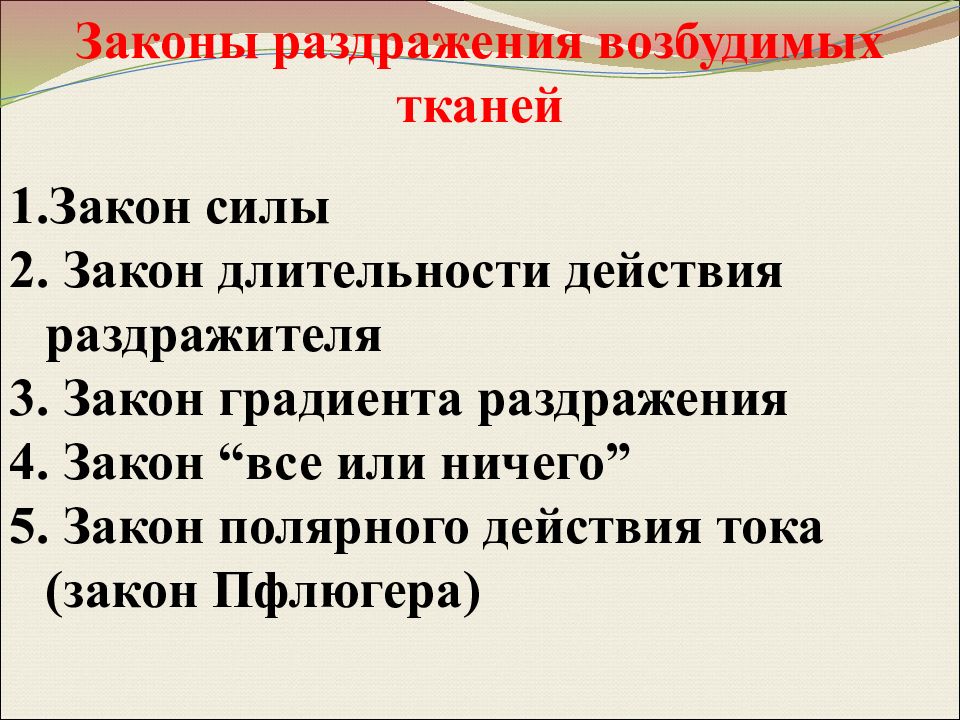 Законы раздражения возбудимых тканей

1.Закон силы
2. Закон длительности действия раздражителя
3. Закон градиента раздражения
4. Закон “все или ничего”
5. Закон полярного действия тока (закон Пфлюгера)